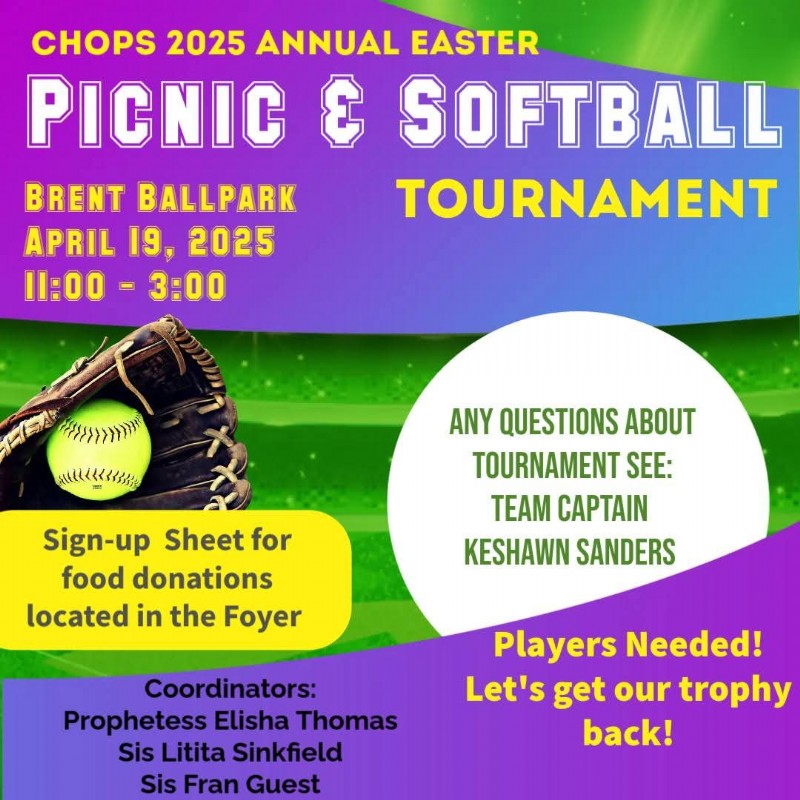 CHOPS 2025 ANNUAL EASTER

PICNIC & SOFTBALL

TOURNAMENT

BRENT BALLPARK
APRIL 19, 2025
11:00 - 3:00

ANY QUESTIONS ABOUT TOURNAMENT SEE:
TEAM CAPTAIN
KESHAWN SANDERS

Sign-up Sheet for food donations located in the Foyer

Players Needed!
Let's get our trophy back!

Coordinators:
Prophetess Elisha Thomas
Sis Litita Sinkfield
Sis Fran Guest